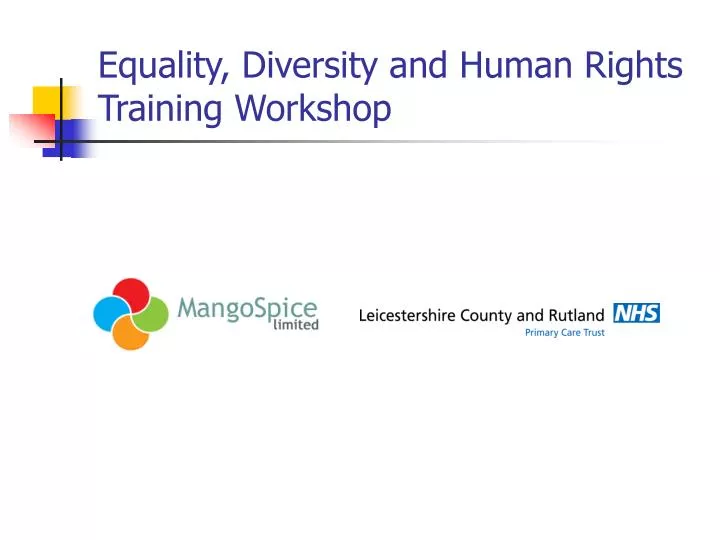 Equality, Diversity and Human Rights Training Workshop

MangoSpice limited

Leicestershire County and Rutland NHS
Primary Care Trust